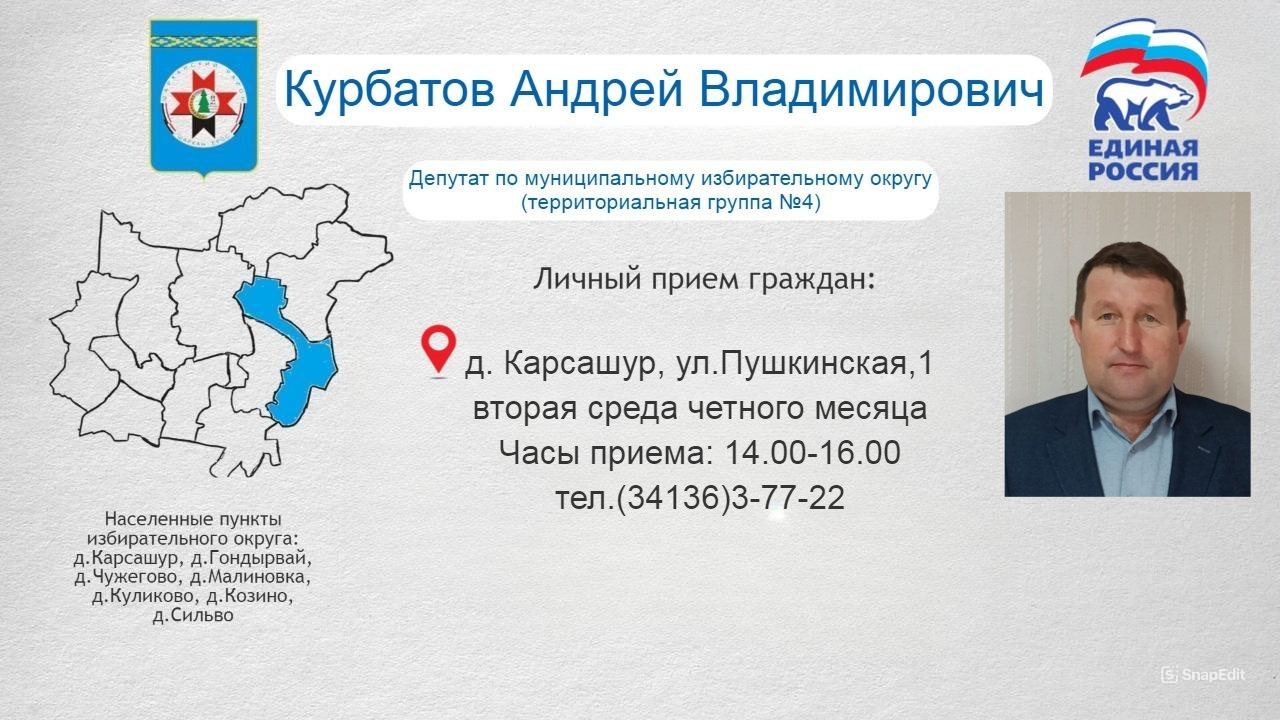 Курбатов Андрей Владимирович

ЕДИНАЯ РОССИЯ

Депутат по муниципальному избирательному округу (территориальная группа №4)

Личный прием граждан:

д. Карсашур, ул.Пушкинская,1
вторая среда четного месяца
Часы приема: 14.00-16.00
тел.(34136)3-77-22

Населенные пункты избирательного округа: д.Карсашур, д.Гондырвай, д.Чужегово, д.Малиновка, д.Куликово, д.Козино, д.Сильво

SnapEdit